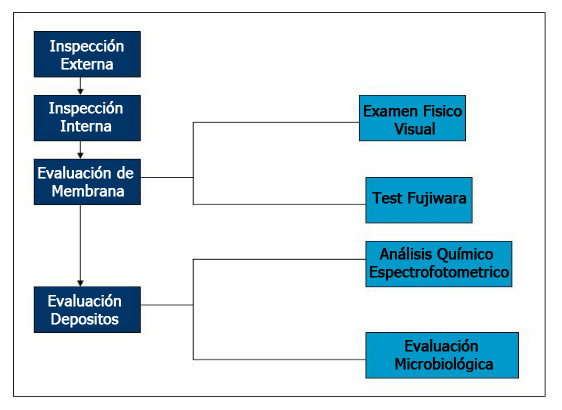 Inspección Externa

Inspección Interna

Evaluación de Membrana

Evaluación Depositos

Examen Fisico Visual

Test Fujiwara

Análisis Químico Espectrofotometrico

Evaluación Microbiológica